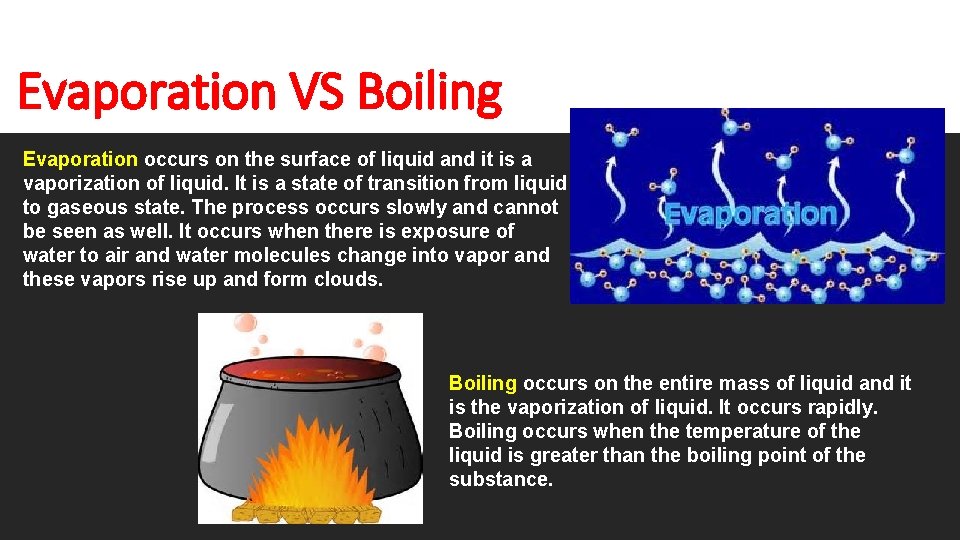 Evaporation VS Boiling

Evaporation occurs on the surface of liquid and it is a vaporization of liquid. It is a state of transition from liquid to gaseous state. The process occurs slowly and cannot be seen as well. It occurs when there is exposure of water to air and water molecules change into vapor and these vapors rise up and form clouds.

Evaporation

Boiling occurs on the entire mass of liquid and it is the vaporization of liquid. It occurs rapidly. Boiling occurs when the temperature of the liquid is greater than the boiling point of the substance.